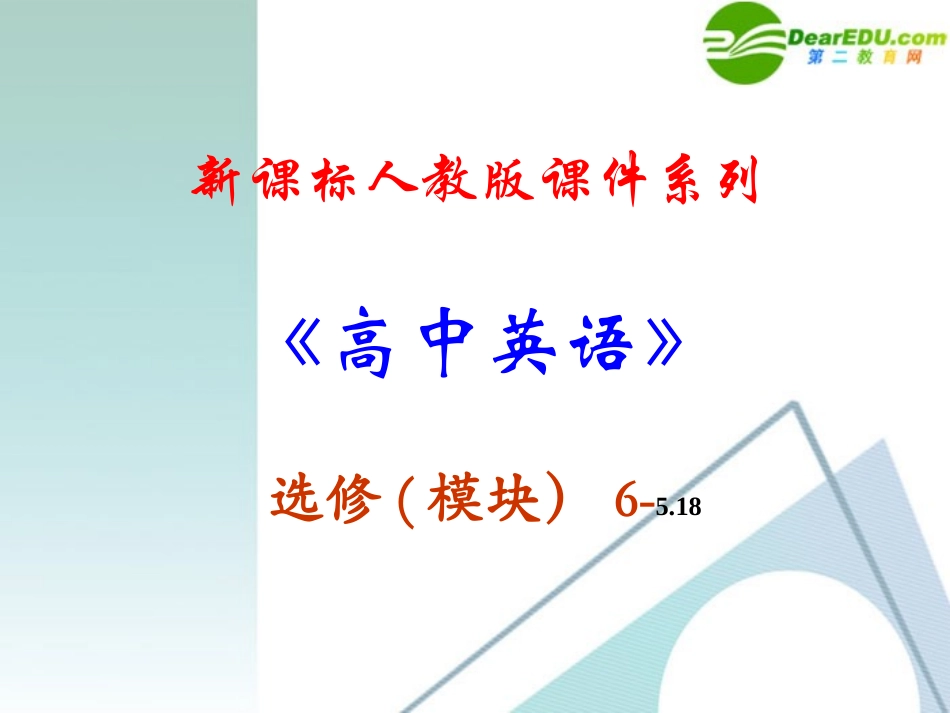 DearEDU.com
第二教育网

新课标人教版课件系列

《高中英语》

选修（模块） 6-5.18